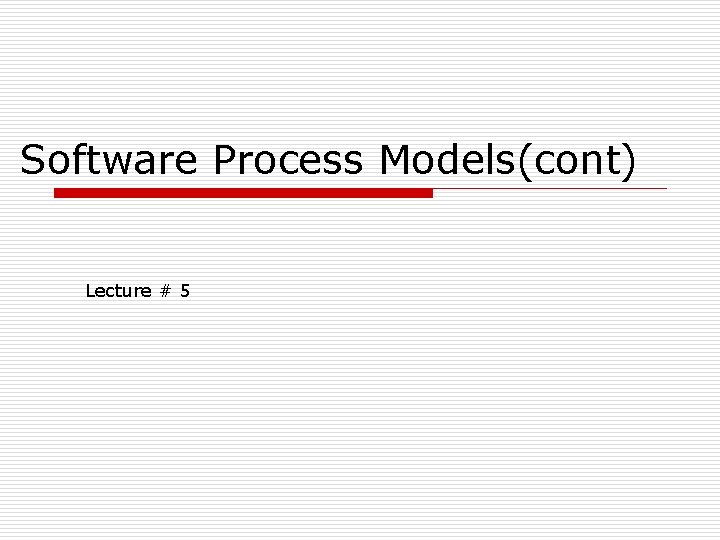 Software Process Models(cont)

Lecture # 5